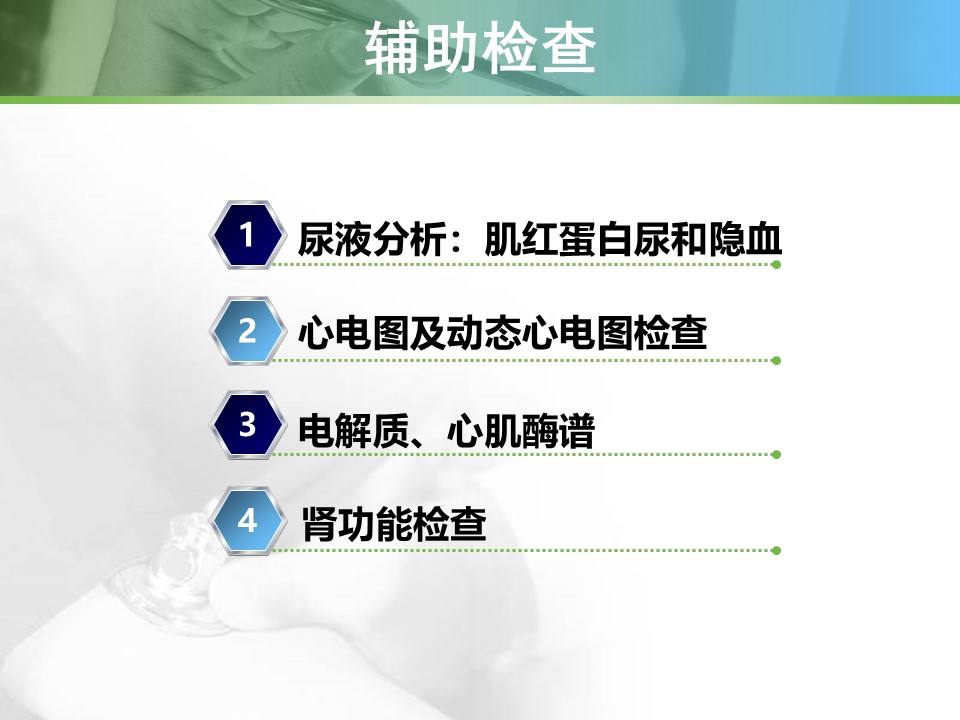 辅助检查

1 尿液分析：肌红蛋白尿和隐血

2 心电图及动态心电图检查

3 电解质、心肌酶谱

4 肾功能检查